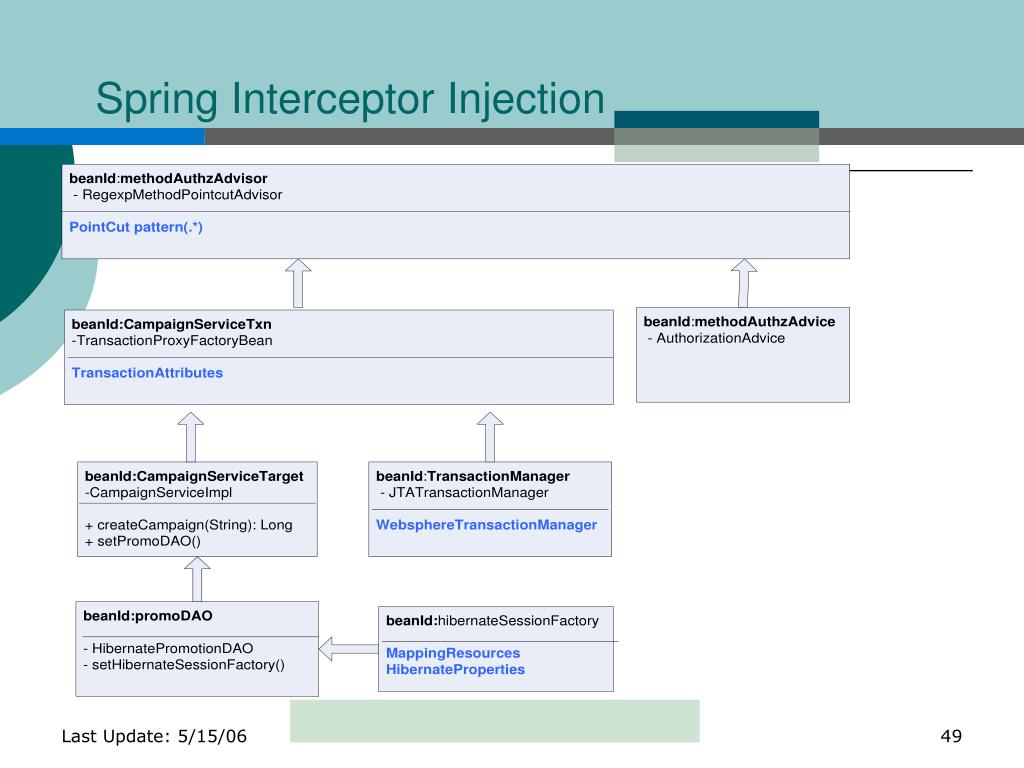 Spring Interceptor Injection

beanId:methodAuthzAdvisor
- RegexpMethodPointcutAdvisor

PointCut pattern(.*)

beanId:CampaignServiceTxn
-TransactionProxyFactoryBean

TransactionAttributes

beanId:methodAuthzAdvice
- AuthorizationAdvice

beanId:CampaignServiceTarget
-CampaignServiceImpl

+ createCampaign(String): Long
+ setPromoDAO()

beanId:TransactionManager
- JTATransactionManager

WebsphereTransactionManager

beanId:promoDAO

- HibernatePromotionDAO
- setHibernateSessionFactory()

beanId:hibernateSessionFactory

MappingResources
HibernateProperties

Last Update: 5/15/06

49